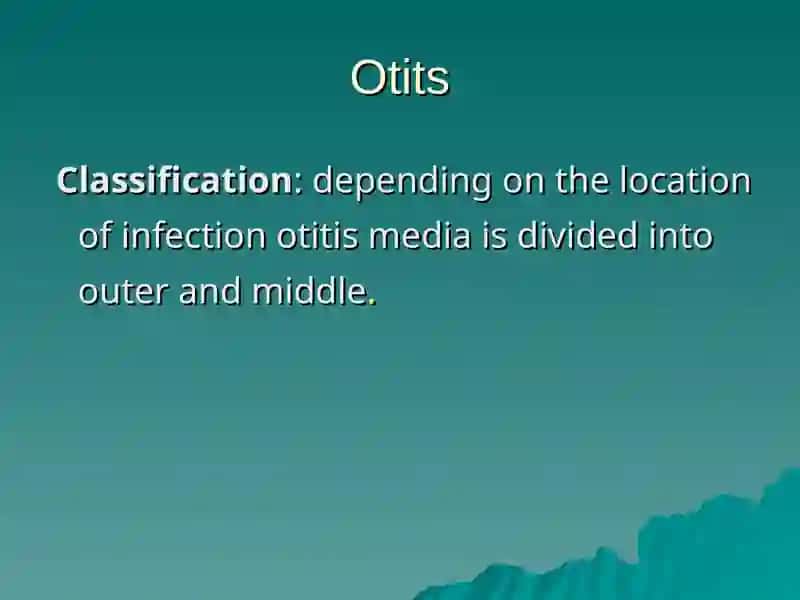 Otits

Classification: depending on the location of infection otitis media is divided into outer and middle.